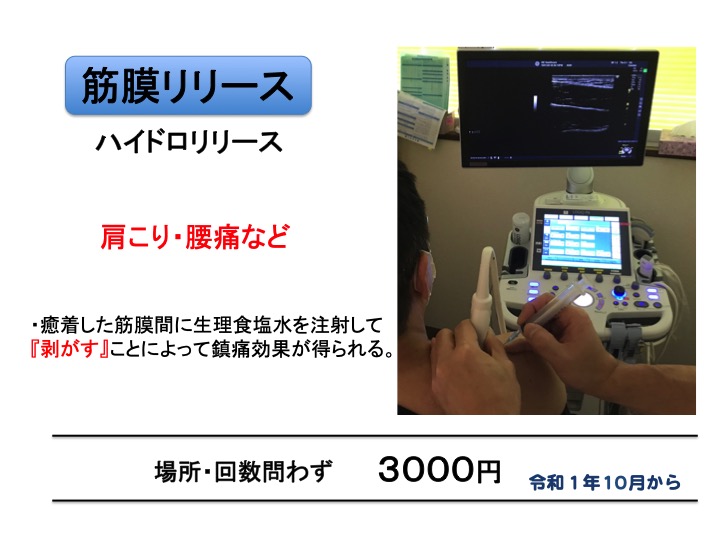 筋膜リリース

ハイドロリリース

肩こり・腰痛など

・癒着した筋膜間に生理食塩水を注射して『剥がす』ことによって鎮痛効果が得られる。

場所・回数問わず　3000円　令和１年10月から